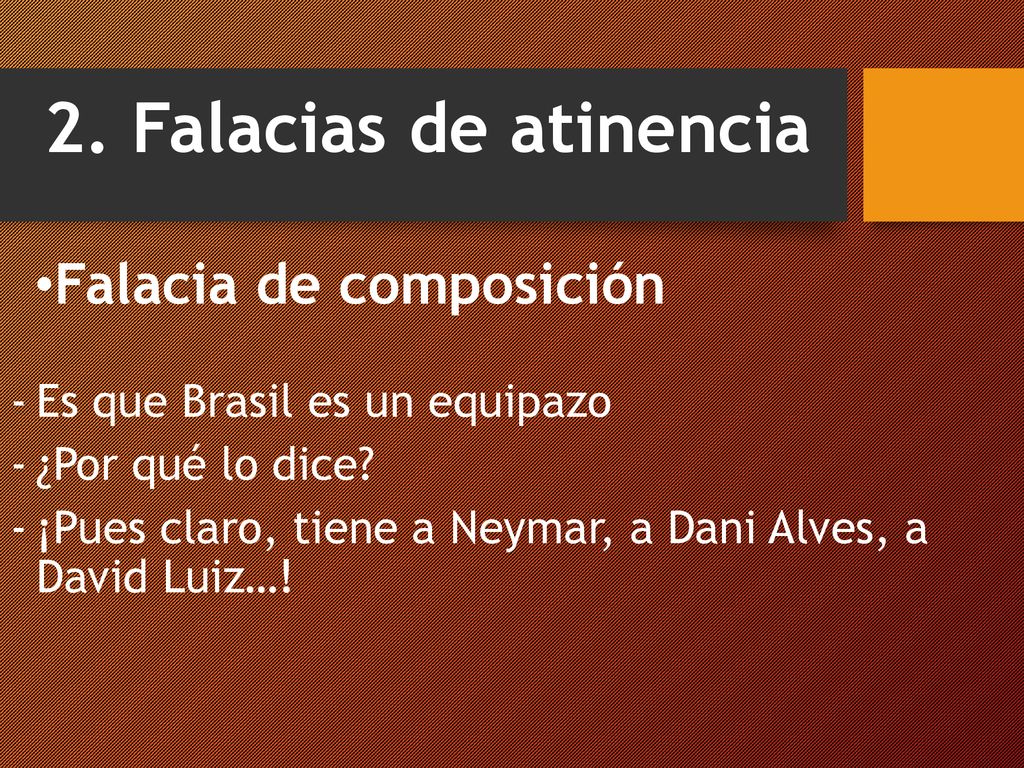 2. Falacias de atinencia

•Falacia de composición

- Es que Brasil es un equipazo
- ¿Por qué lo dice?
- ¡Pues claro, tiene a Neymar, a Dani Alves, a David Luiz…!